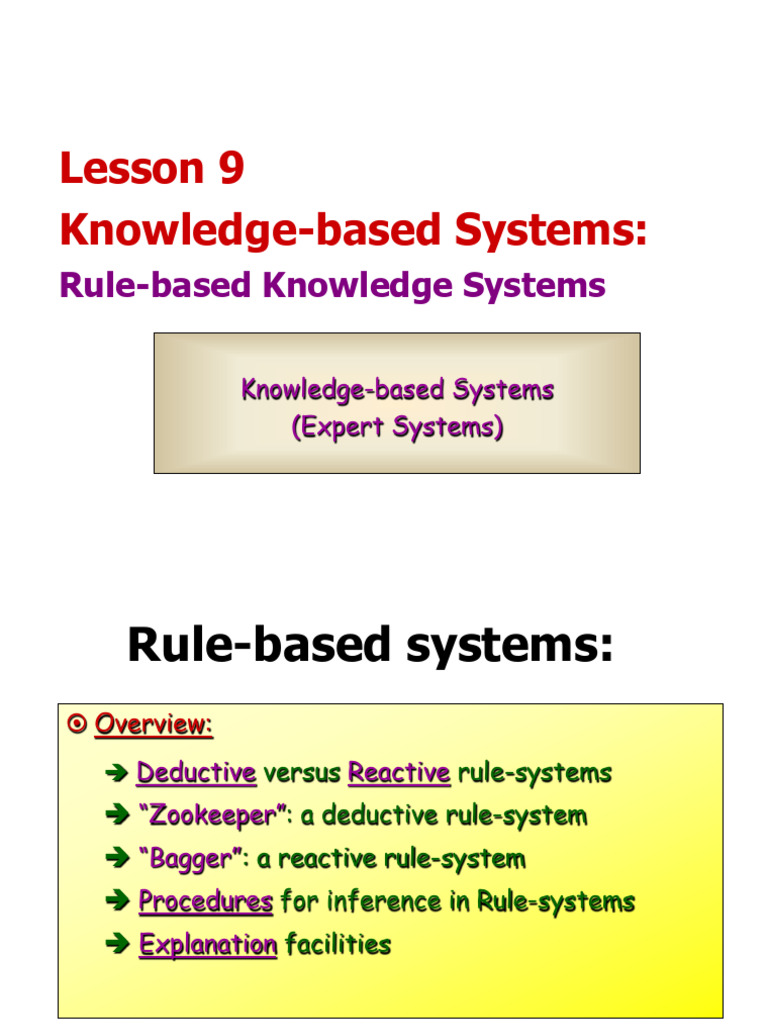 Lesson 9
Knowledge-based Systems:
Rule-based Knowledge Systems

Knowledge-based Systems
(Expert Systems)

Rule-based systems:

⊙ Overview:

➔ Deductive versus Reactive rule-systems
➔ "Zookeeper": a deductive rule-system
➔ "Bagger": a reactive rule-system
➔ Procedures for inference in Rule-systems
➔ Explanation facilities